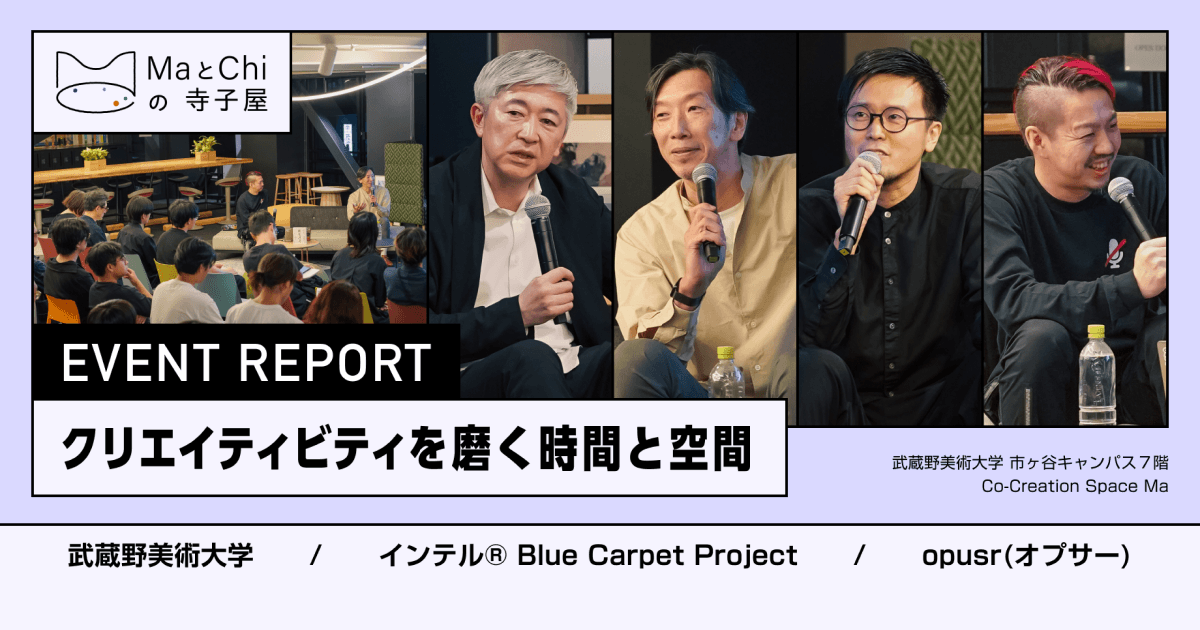 MaとChi
の 寺子屋

EVENT REPORT

クリエイティビティを磨く時間と空間

武蔵野美術大学 市ヶ谷キャンパス7階
Co-Creation Space Ma

武蔵野美術大学 / インテル® Blue Carpet Project / opusr(オプサー)